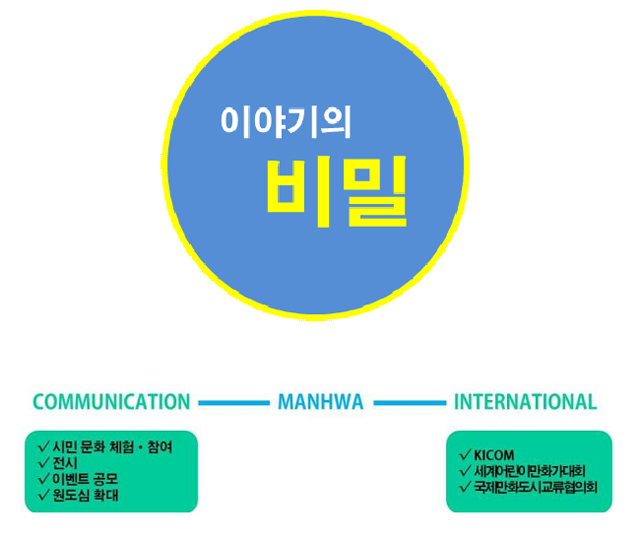 이야기의

비밀

COMMUNICATION MANHWA INTERNATIONAL

✓ 시민 문화 체험 · 참여
✓ 전시
✓ 이벤트 공모
✓ 원도심 확대

✓ KICOM
✓ 세계어린이만화가대회
✓ 국제만화도시교류협의회